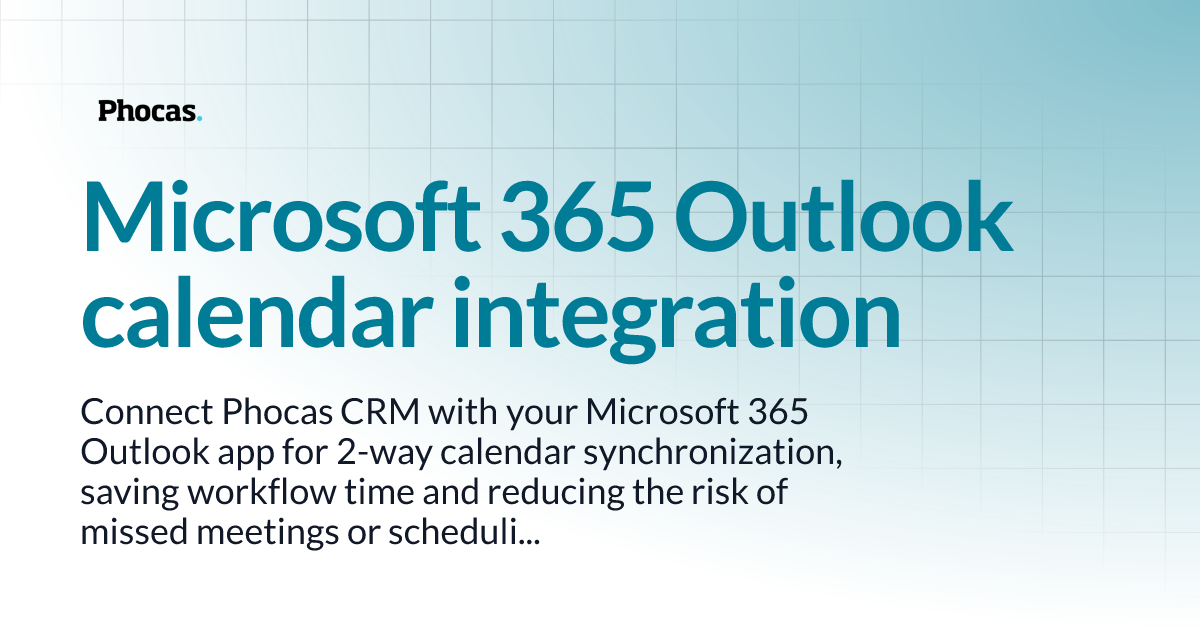 Phocas.

Microsoft 365 Outlook calendar integration

Connect Phocas CRM with your Microsoft 365 Outlook app for 2-way calendar synchronization, saving workflow time and reducing the risk of missed meetings or scheduli...